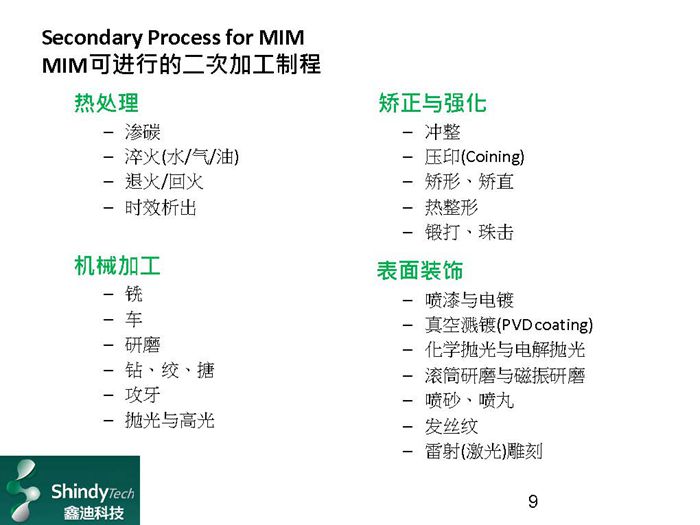 Secondary Process for MIM
MIM可进行的二次加工制程

热处理
– 渗碳
– 淬火(水/气/油)
– 退火/回火
– 时效析出

机械加工
– 铣
– 车
– 研磨
– 钻、绞、搪
– 攻牙
– 抛光与高光

矫正与强化
– 冲整
– 压印(Coining)
– 矫形、矫直
– 热整形
– 锻打、珠击

表面装饰
– 喷漆与电镀
– 真空溅镀(PVD coating)
– 化学抛光与电解抛光
– 滚筒研磨与磁振研磨
– 喷砂、喷丸
– 发丝纹
– 雷射(激光)雕刻

ShindyTech
鑫迪科技

9